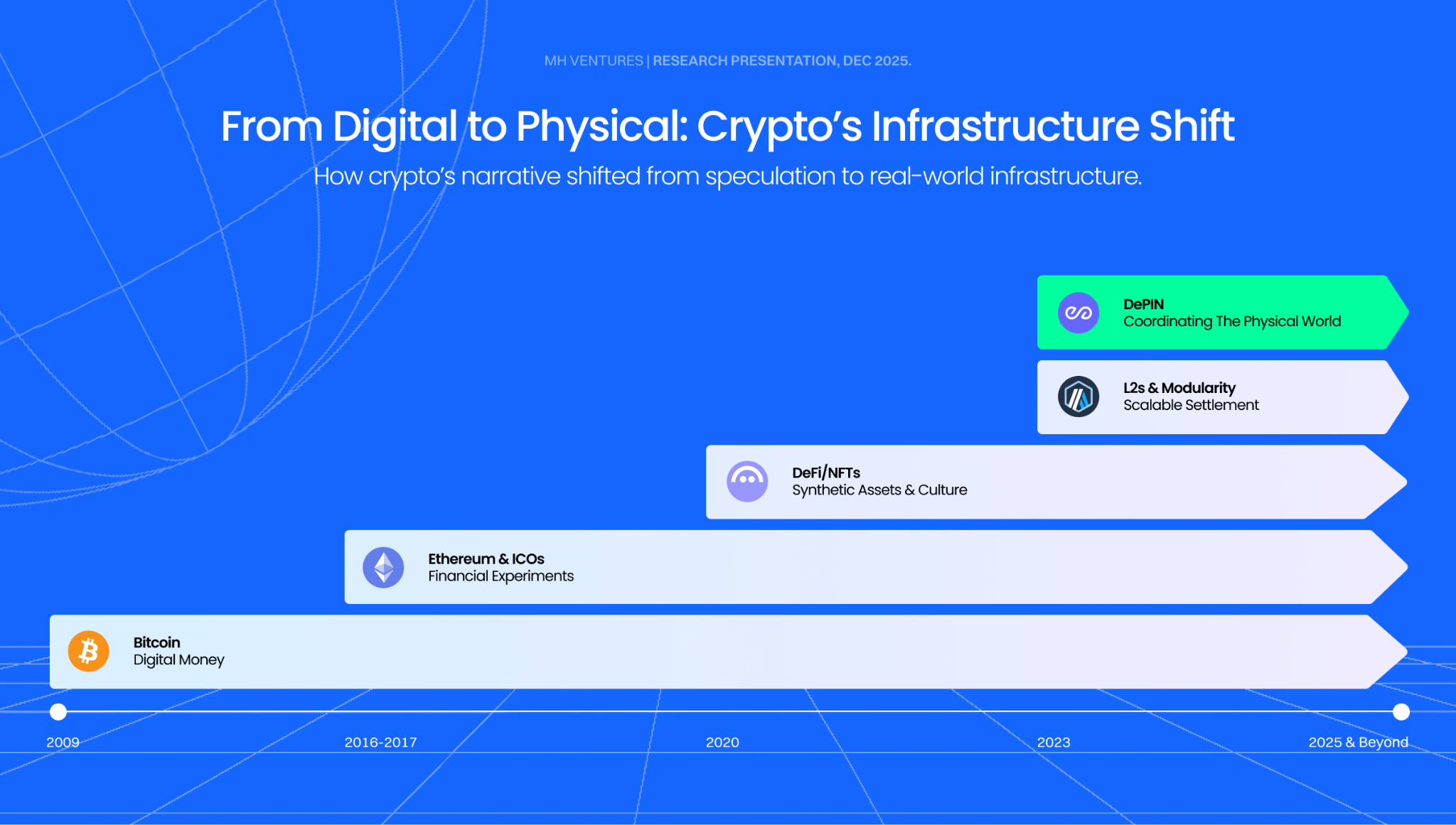 MH VENTURES | RESEARCH PRESENTATION, DEC 2025.

From Digital to Physical: Crypto's Infrastructure Shift

How crypto's narrative shifted from speculation to real-world infrastructure.

DePIN
Coordinating The Physical World

L2s & Modularity
Scalable Settlement

DeFi/NFTs
Synthetic Assets & Culture

Ethereum & ICOs
Financial Experiments

Bitcoin
Digital Money

2009
2016-2017
2020
2023
2025 & Beyond